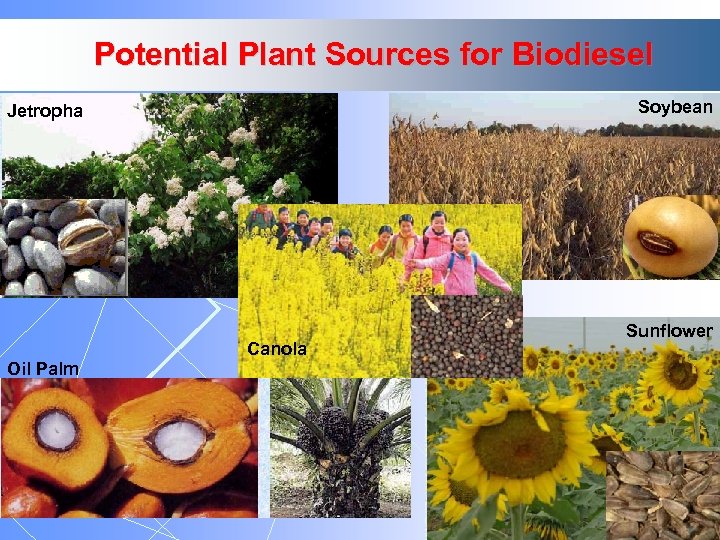 Potential Plant Sources for Biodiesel

Jetropha

Soybean

Canola

Sunflower

Oil Palm